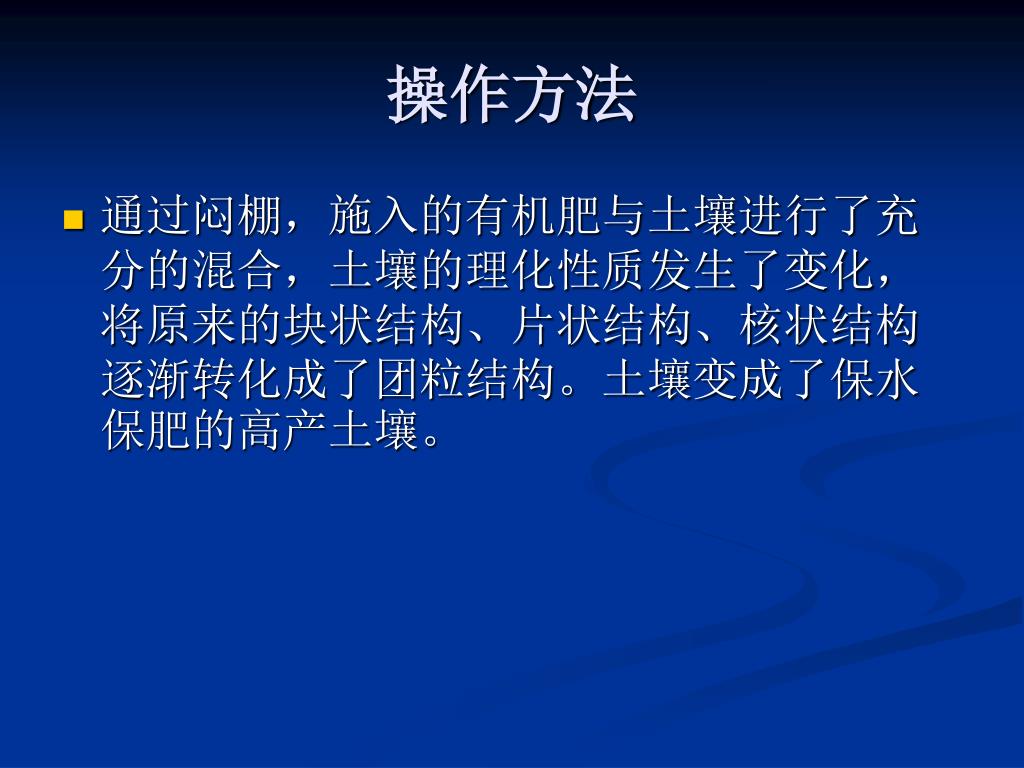 操作方法

通过闷棚，施入的有机肥与土壤进行了充分的混合，土壤的理化性质发生了变化，将原来的块状结构、片状结构、核状结构逐渐转化成了团粒结构。土壤变成了保水保肥的高产土壤。